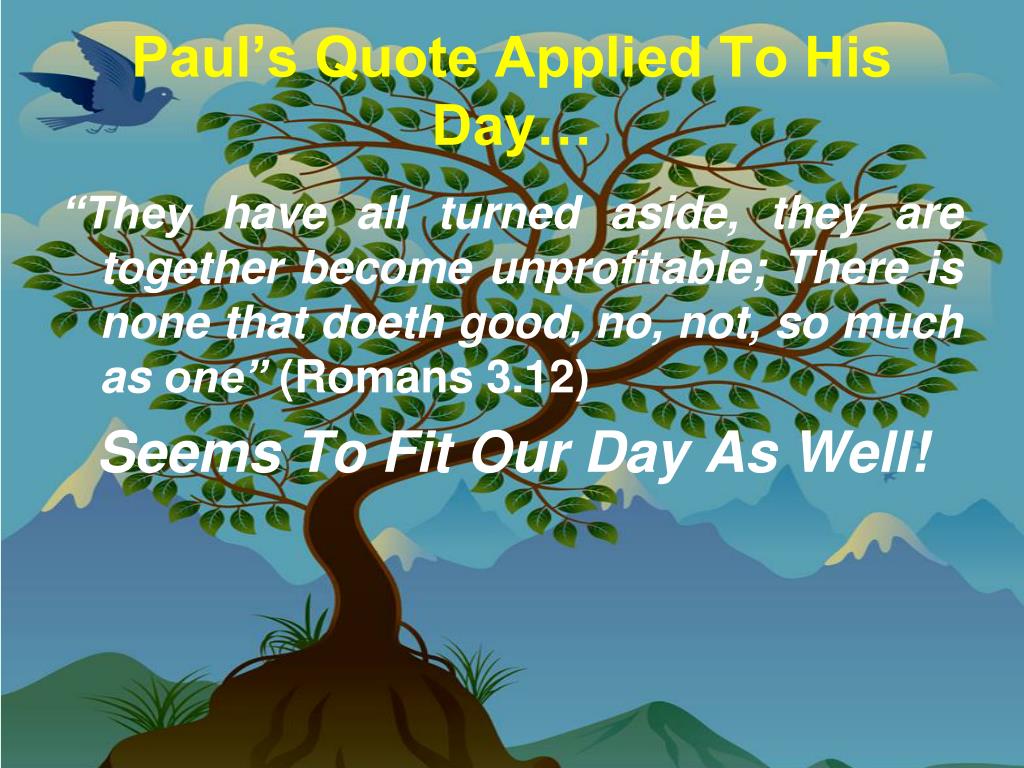 Paul’s Quote Applied To His Day…

“They have all turned aside, they are together become unprofitable; There is none that doeth good, no, not, so much as one” (Romans 3.12)

Seems To Fit Our Day As Well!